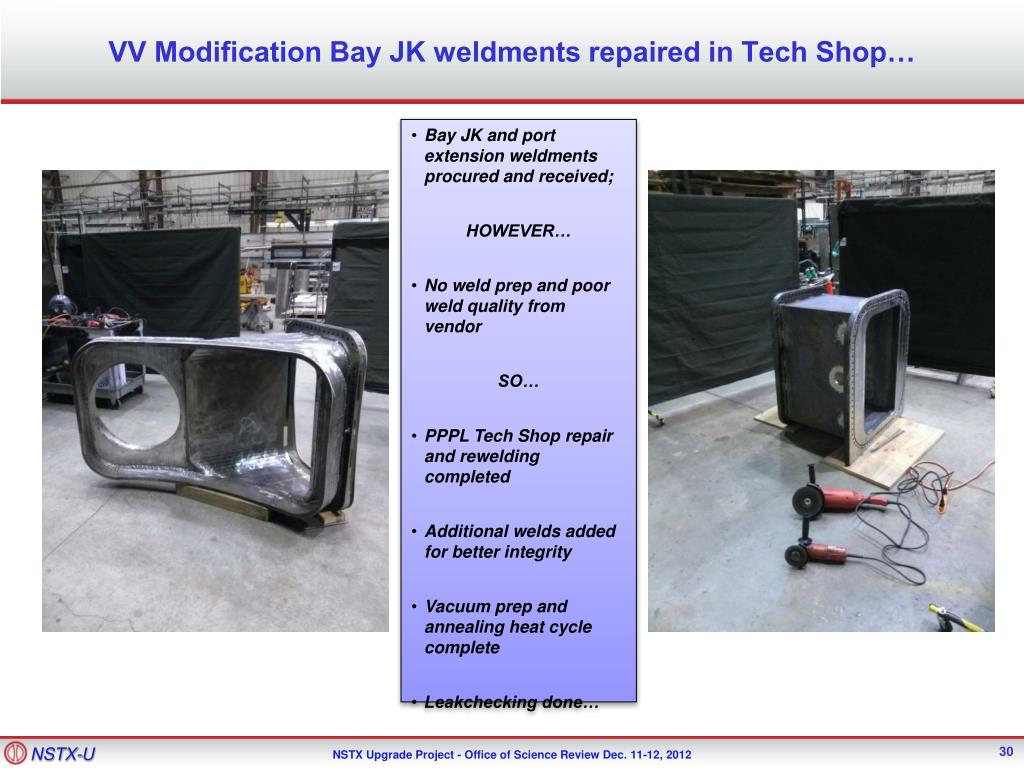 VV Modification Bay JK weldments repaired in Tech Shop…

• Bay JK and port extension weldments procured and received;

HOWEVER…

• No weld prep and poor weld quality from vendor

SO…

• PPPL Tech Shop repair and rewelding completed

• Additional welds added for better integrity

• Vacuum prep and annealing heat cycle complete

• Leakchecking done…

NSTX-U

NSTX Upgrade Project - Office of Science Review Dec. 11-12, 2012

30